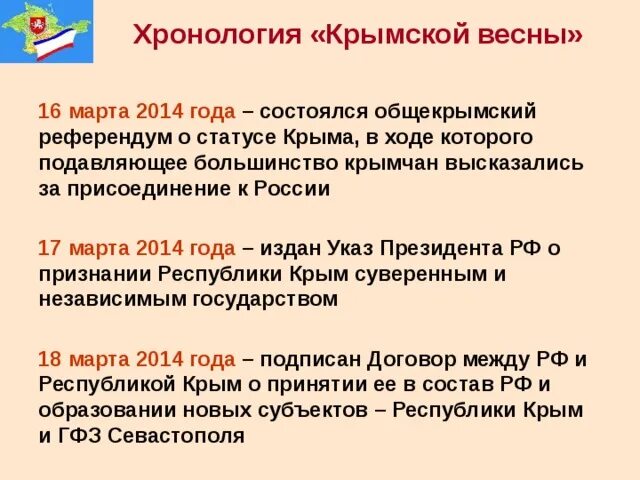 Хронология «Крымской весны»

16 марта 2014 года – состоялся общекрымский референдум о статусе Крыма, в ходе которого подавляющее большинство крымчан высказались за присоединение к России

17 марта 2014 года – издан Указ Президента РФ о признании Республики Крым суверенным и независимым государством

18 марта 2014 года – подписан Договор между РФ и Республикой Крым о принятии ее в состав РФ и образовании новых субъектов – Республики Крым и ГФЗ Севастополя